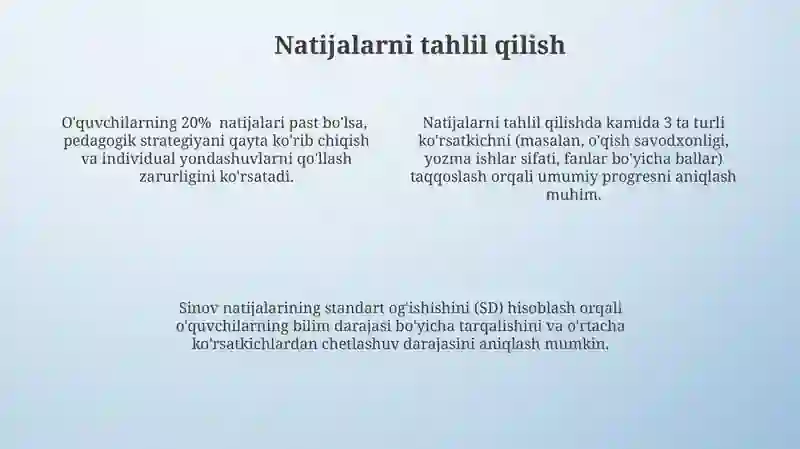 Natijalarni tahlil qilish

O'quvchilarning 20% natijalari past bo'lsa, pedagogik strategiyani qayta ko'rib chiqish va individual yondashuvlarni qo'llash zarurligini ko'rsatadi.

Natijalarni tahlil qilishda kamida 3 ta turli ko'rsatkichni (masalan, o'qish savodxonligi, yozma ishlar sifati, fanlar bo'yicha ballar) taqqoslash orqali umumiy progresni aniqlash muhim.

Sinov natijalarining standart og'ishishini (SD) hisoblash orqali o'quvchilarning bilim darajasi bo'yicha tarqalishini va o'rtacha ko'rsatkichlardan chetlashuv darajasini aniqlash mumkin.